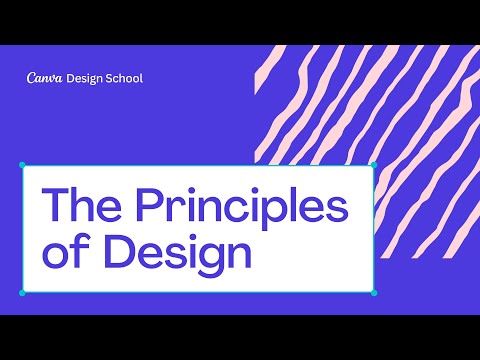 Canva Design School

The Principles of Design